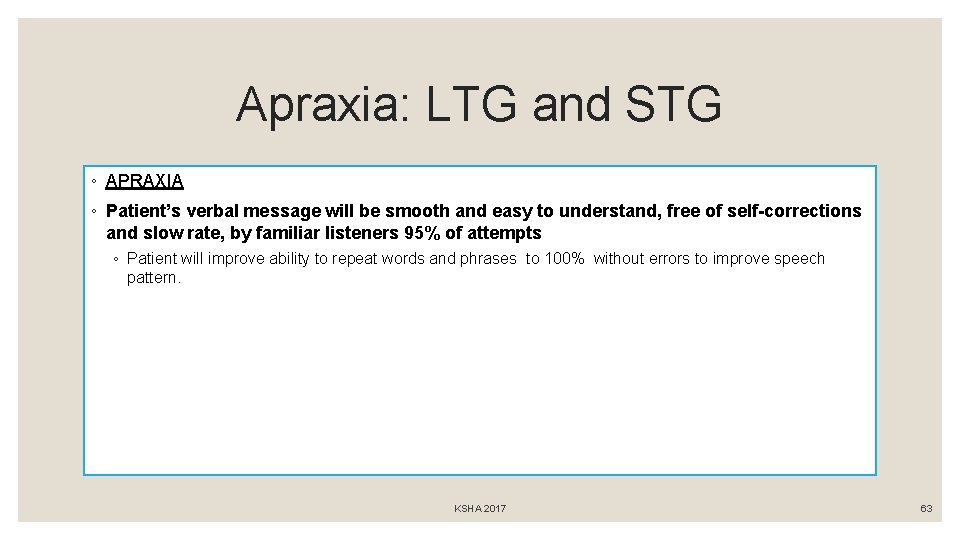 Apraxia: LTG and STG

◦ APRAXIA

◦ Patient's verbal message will be smooth and easy to understand, free of self-corrections and slow rate, by familiar listeners 95% of attempts

◦ Patient will improve ability to repeat words and phrases to 100% without errors to improve speech pattern.

KSHA 2017

63